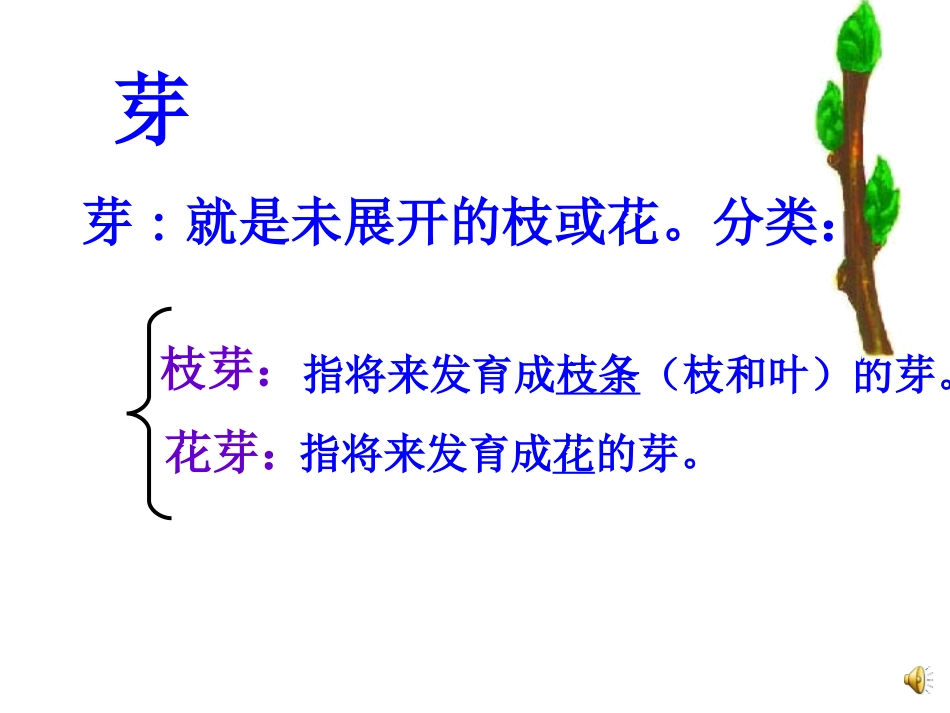 芽

芽：就是未展开的枝或花。分类：

枝芽：指将来发育成枝条（枝和叶）的芽。

花芽：指将来发育成花的芽。